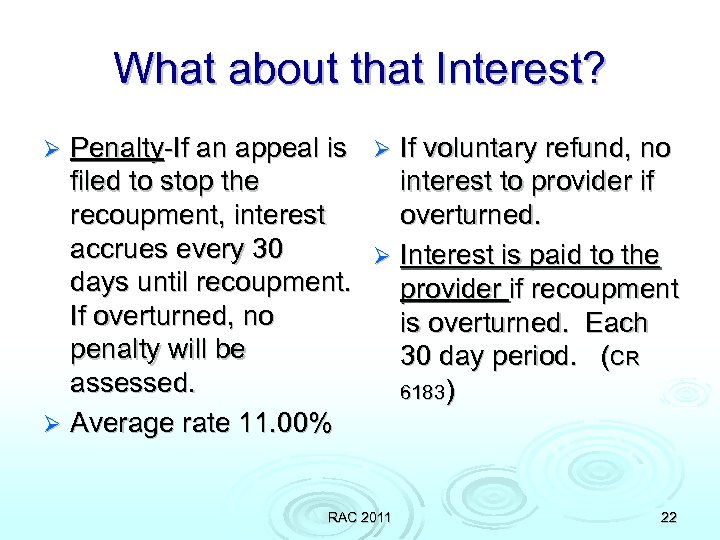 What about that Interest?

➢ Penalty-If an appeal is filed to stop the recoupment, interest accrues every 30 days until recoupment. If overturned, no penalty will be assessed.

➢ Average rate 11.00%

➢ If voluntary refund, no interest to provider if overturned.

➢ Interest is paid to the provider if recoupment is overturned. Each 30 day period. (CR 6183)

RAC 2011

22